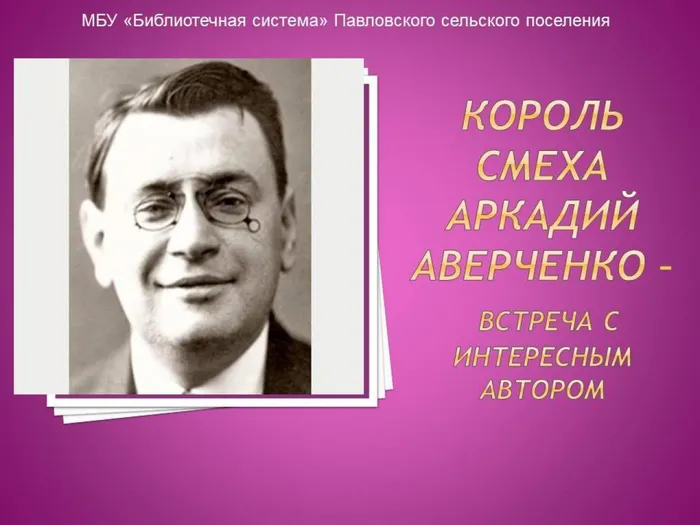 МБУ «Библиотечная система» Павловского сельского поселения

КОРОЛЬ СМЕХА АРКАДИЙ АВЕРЧЕНКО –

ВСТРЕЧА С ИНТЕРЕСНЫМ АВТОРОМ